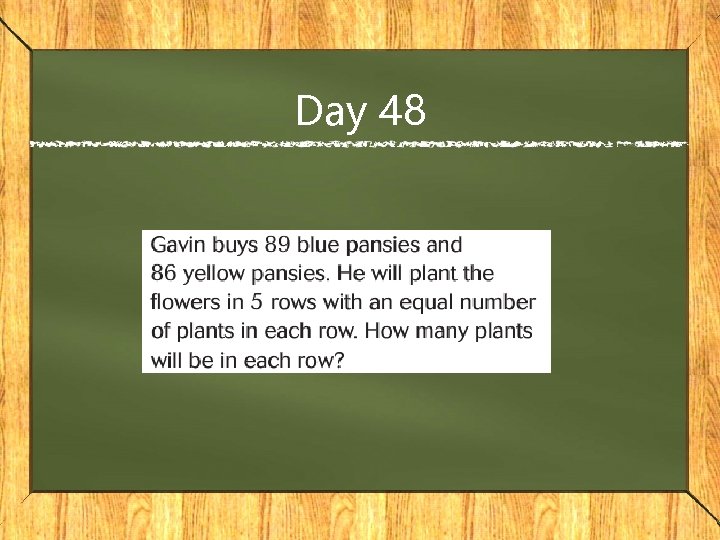 Day 48

Gavin buys 89 blue pansies and 86 yellow pansies. He will plant the flowers in 5 rows with an equal number of plants in each row. How many plants will be in each row?